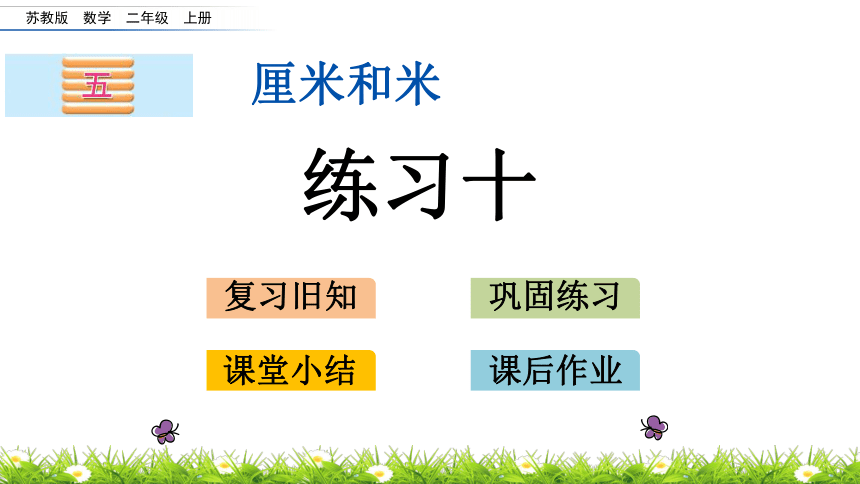 苏教版 数学 二年级 上册

五

厘米和米

练习十

复习旧知

巩固练习

课堂小结

课后作业